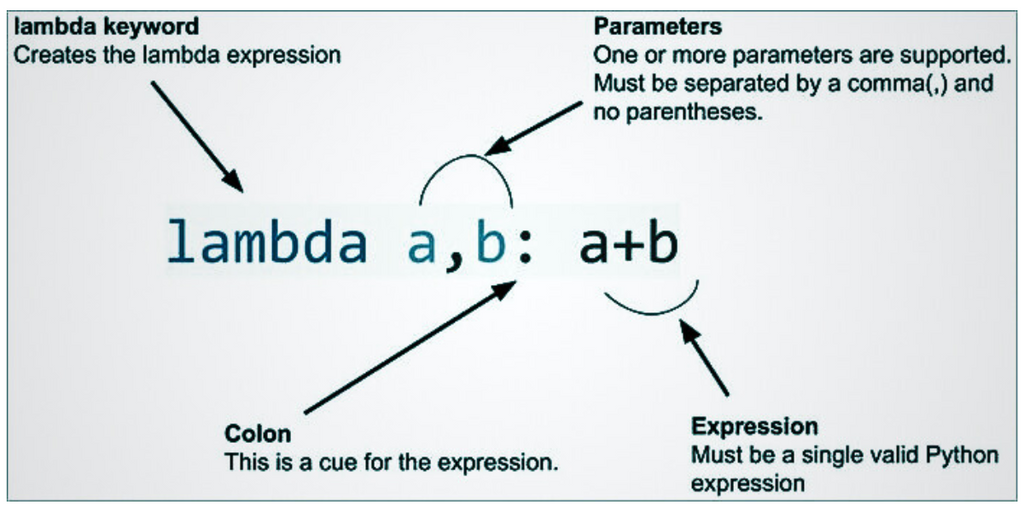 lambda keyword
Creates the lambda expression

Parameters
One or more parameters are supported. Must be separated by a comma(,) and no parentheses.

lambda a,b: a+b

Colon
This is a cue for the expression.

Expression
Must be a single valid Python expression